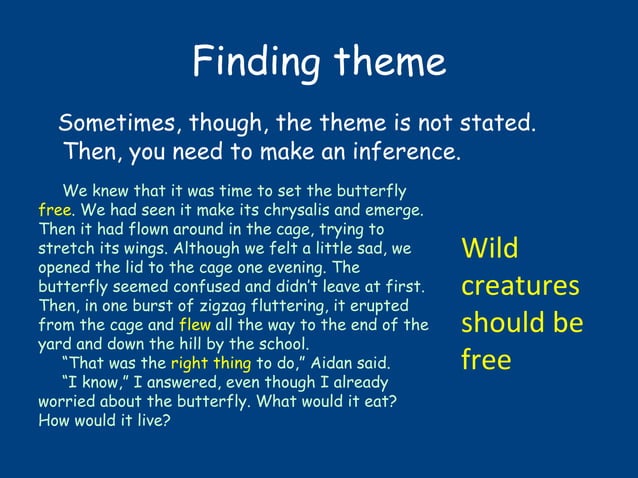 Finding theme

Sometimes, though, the theme is not stated. Then, you need to make an inference.

We knew that it was time to set the butterfly free. We had seen it make its chrysalis and emerge. Then it had flown around in the cage, trying to stretch its wings. Although we felt a little sad, we opened the lid to the cage one evening. The butterfly seemed confused and didn't leave at first. Then, in one burst of zigzag fluttering, it erupted from the cage and flew all the way to the end of the yard and down the hill by the school.

"That was the right thing to do," Aidan said.

"I know," I answered, even though I already worried about the butterfly. What would it eat? How would it live?

Wild creatures should be free